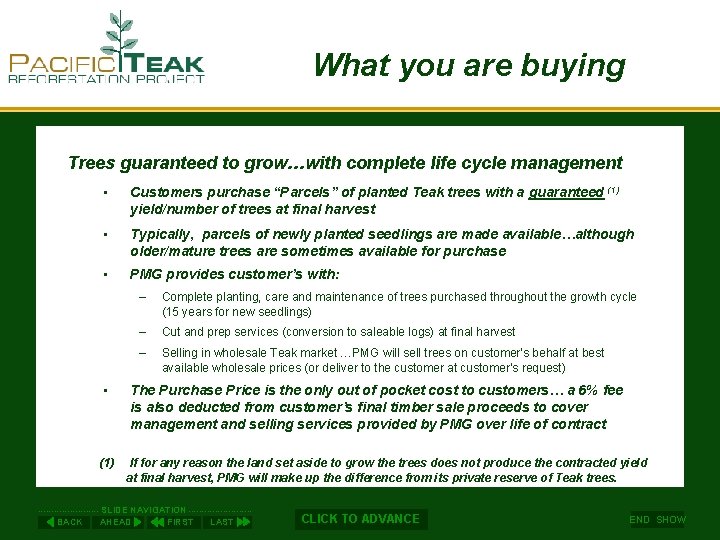 PACIFIC TEAK
REFORESTATION PROJECT

What you are buying

Trees guaranteed to grow…with complete life cycle management

• Customers purchase "Parcels" of planted Teak trees with a guaranteed $^{(1)}$ yield/number of trees at final harvest

• Typically, parcels of newly planted seedlings are made available…although older/mature trees are sometimes available for purchase

• PMG provides customer's with:

– Complete planting, care and maintenance of trees purchased throughout the growth cycle (15 years for new seedlings)

– Cut and prep services (conversion to saleable logs) at final harvest

– Selling in wholesale Teak market …PMG will sell trees on customer's behalf at best available wholesale prices (or deliver to the customer at customer's request)

• The Purchase Price is the only out of pocket cost to customers… a 6% fee is also deducted from customer's final timber sale proceeds to cover management and selling services provided by PMG over life of contract

(1) If for any reason the land set aside to grow the trees does not produce the contracted yield at final harvest, PMG will make up the difference from its private reserve of Teak trees.

SLIDE NAVIGATION
BACK AHEAD FIRST LAST

CLICK TO ADVANCE

END SHOW